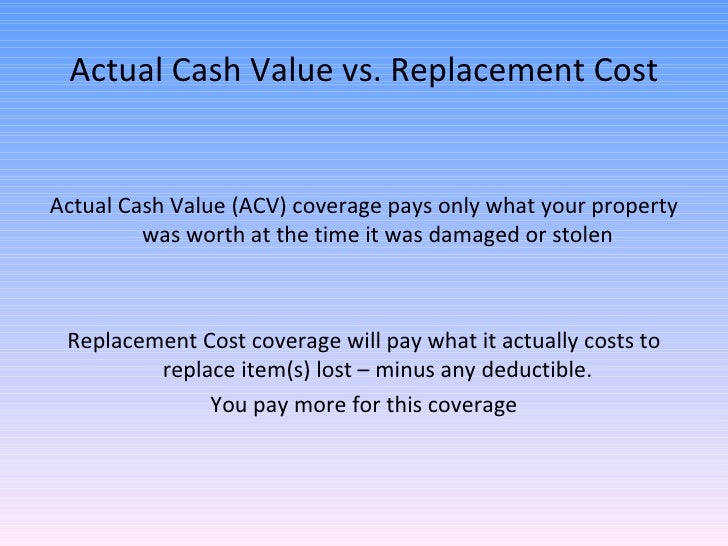 Actual Cash Value vs. Replacement Cost

Actual Cash Value (ACV) coverage pays only what your property was worth at the time it was damaged or stolen

Replacement Cost coverage will pay what it actually costs to replace item(s) lost – minus any deductible.

You pay more for this coverage